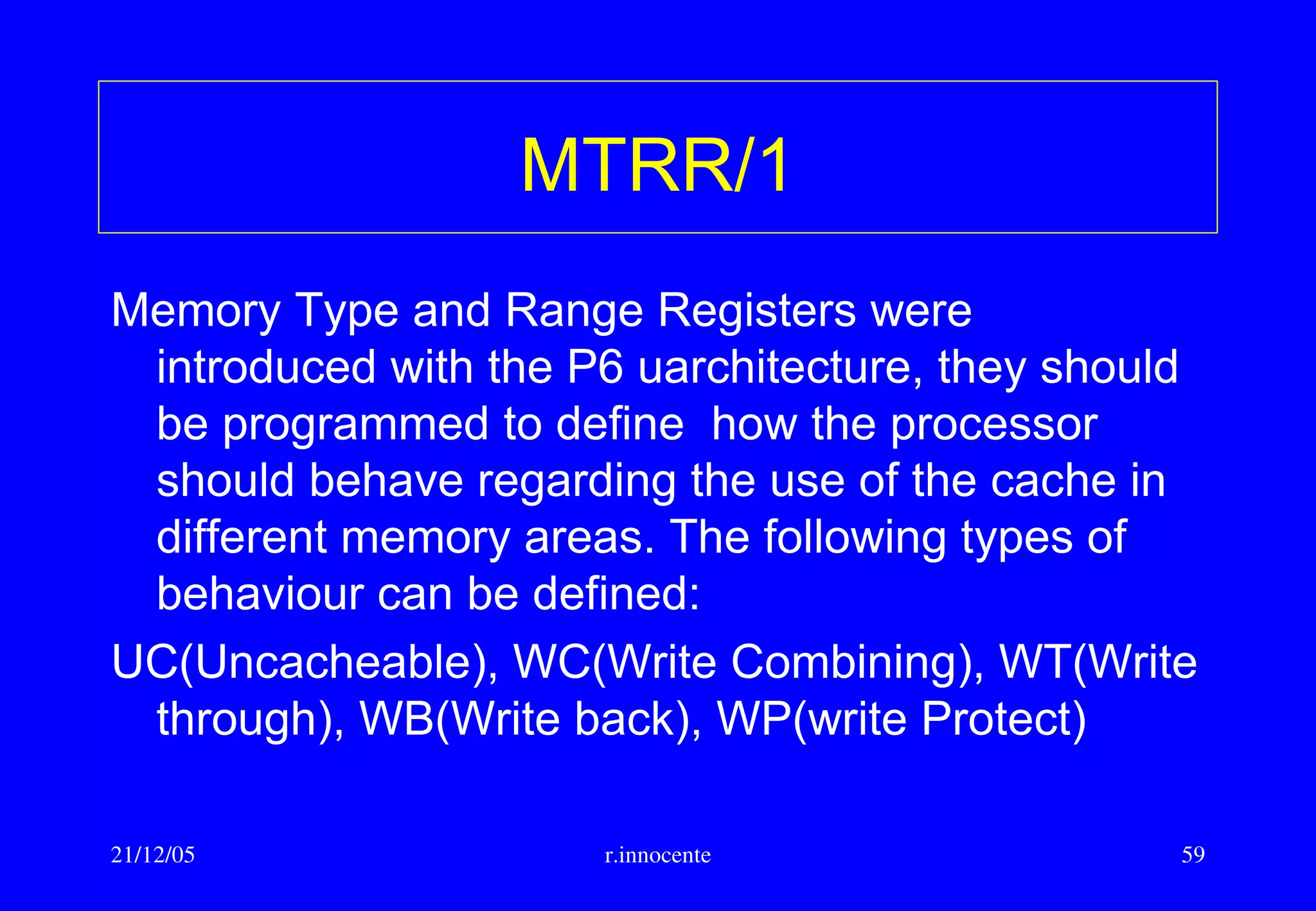 MTRR/1

Memory Type and Range Registers were introduced with the P6 uarchitecture, they should be programmed to define how the processor should behave regarding the use of the cache in different memory areas. The following types of behaviour can be defined:

UC(Uncacheable), WC(Write Combining), WT(Write through), WB(Write back), WP(write Protect)

21/12/05

r.innocente

59